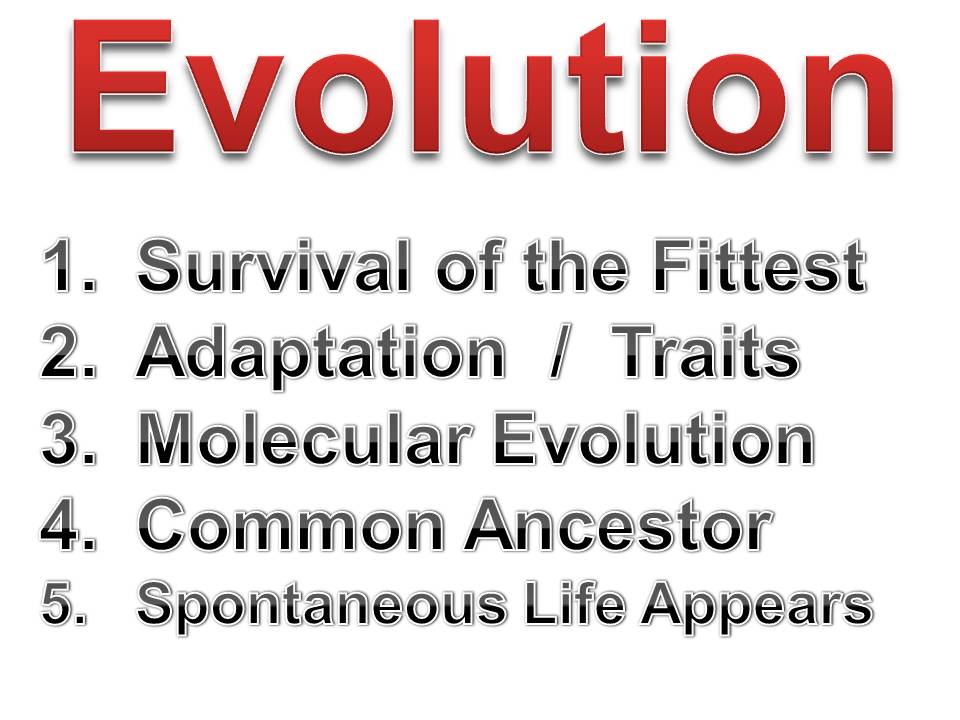 Evolution

1. Survival of the Fittest
2. Adaptation / Traits
3. Molecular Evolution
4. Common Ancestor
5. Spontaneous Life Appears